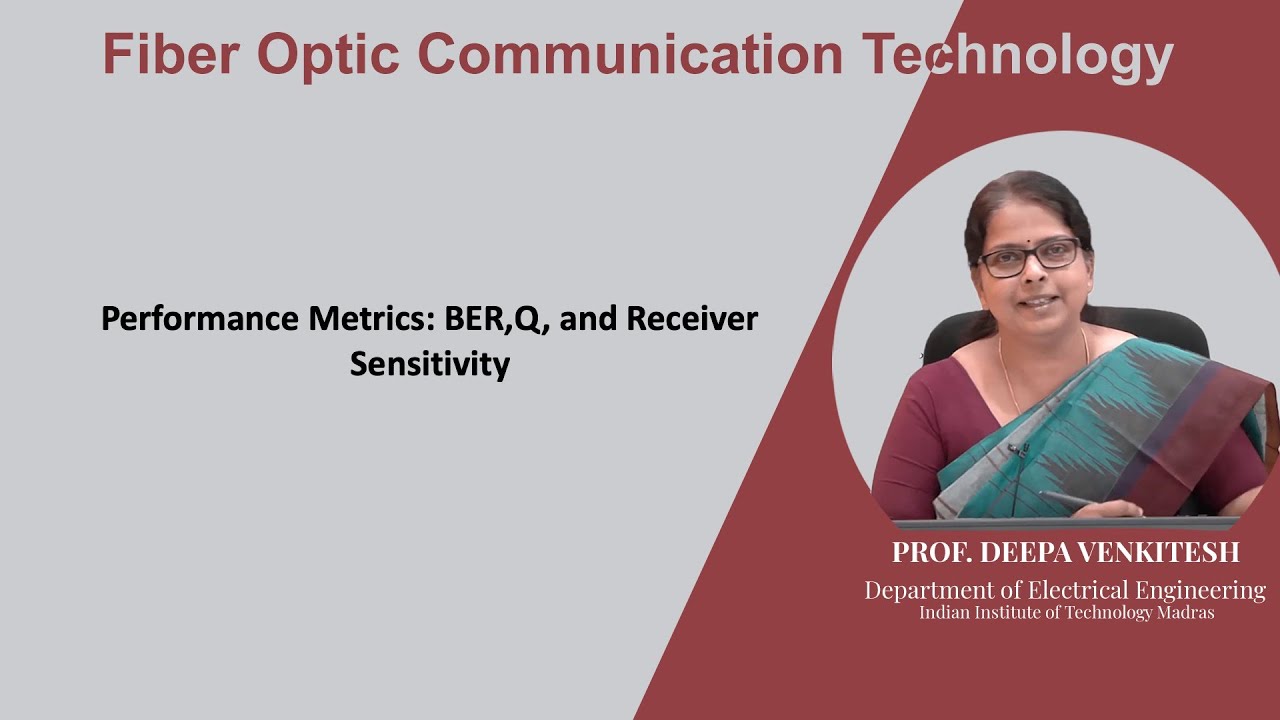 Fiber Optic Communication Technology

Performance Metrics: BER,Q, and Receiver Sensitivity

PROF. DEEPA VENKITESH
Department of Electrical Engineering
Indian Institute of Technology Madras